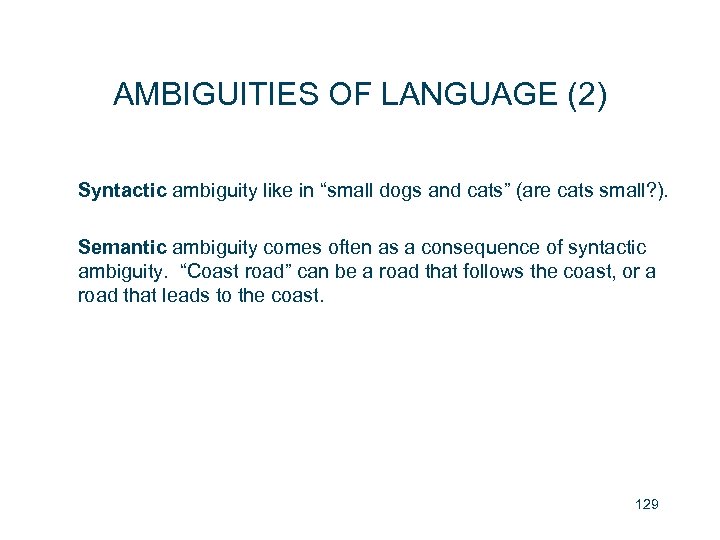 AMBIGUITIES OF LANGUAGE (2)

Syntactic ambiguity like in “small dogs and cats” (are cats small?).

Semantic ambiguity comes often as a consequence of syntactic ambiguity. “Coast road” can be a road that follows the coast, or a road that leads to the coast.

129